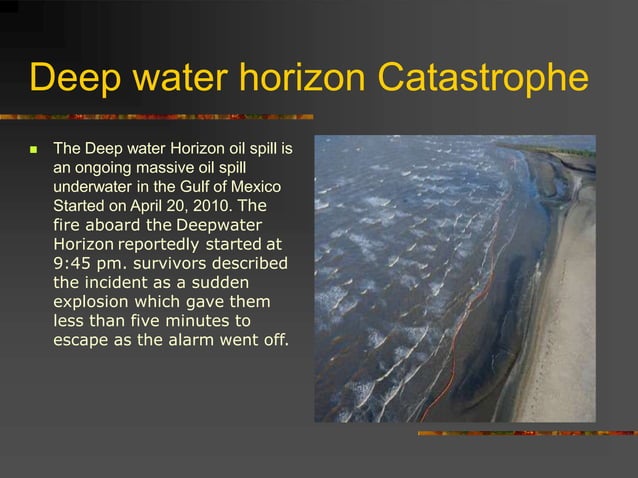 Deep water horizon Catastrophe

The Deep water Horizon oil spill is an ongoing massive oil spill underwater in the Gulf of Mexico Started on April 20, 2010. The fire aboard the Deepwater Horizon reportedly started at 9:45 pm. survivors described the incident as a sudden explosion which gave them less than five minutes to escape as the alarm went off.